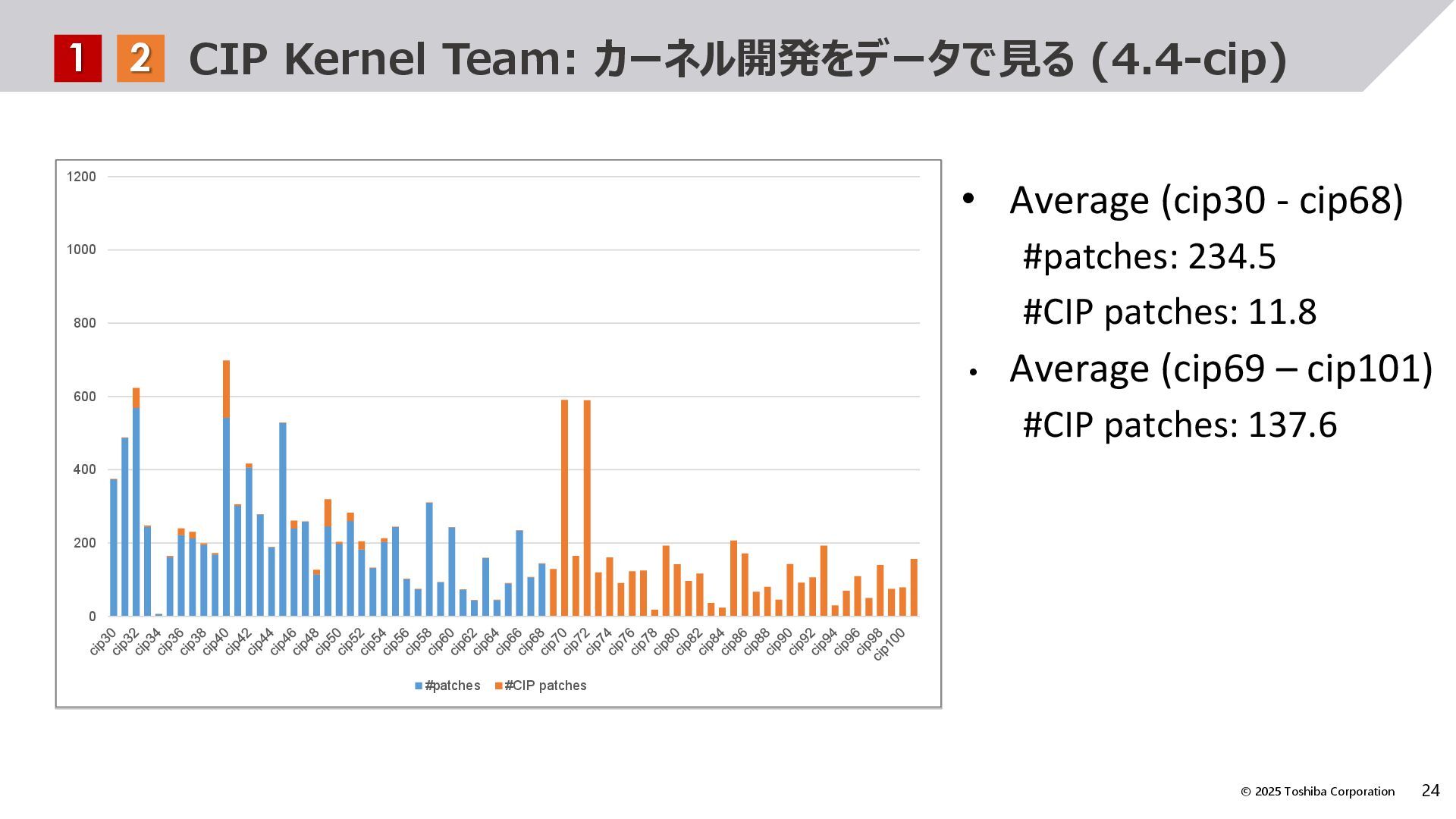 1 2 CIP Kernel Team: カーネル開発をデータで見る (4.4-cip)

1200
1000
800
600
400
200
0

cip30 cip32 cip34 cip36 cip38 cip40 cip42 cip44 cip46 cip48 cip50 cip52 cip54 cip56 cip58 cip60 cip62 cip64 cip66 cip68 cip70 cip72 cip74 cip76 cip78 cip80 cip82 cip84 cip86 cip88 cip90 cip92 cip94 cip96 cip98 cip100

#patches #CIP patches

• Average (cip30 - cip68)
#patches: 234.5
#CIP patches: 11.8
• Average (cip69 – cip101)
#CIP patches: 137.6

© 2025 Toshiba Corporation 24